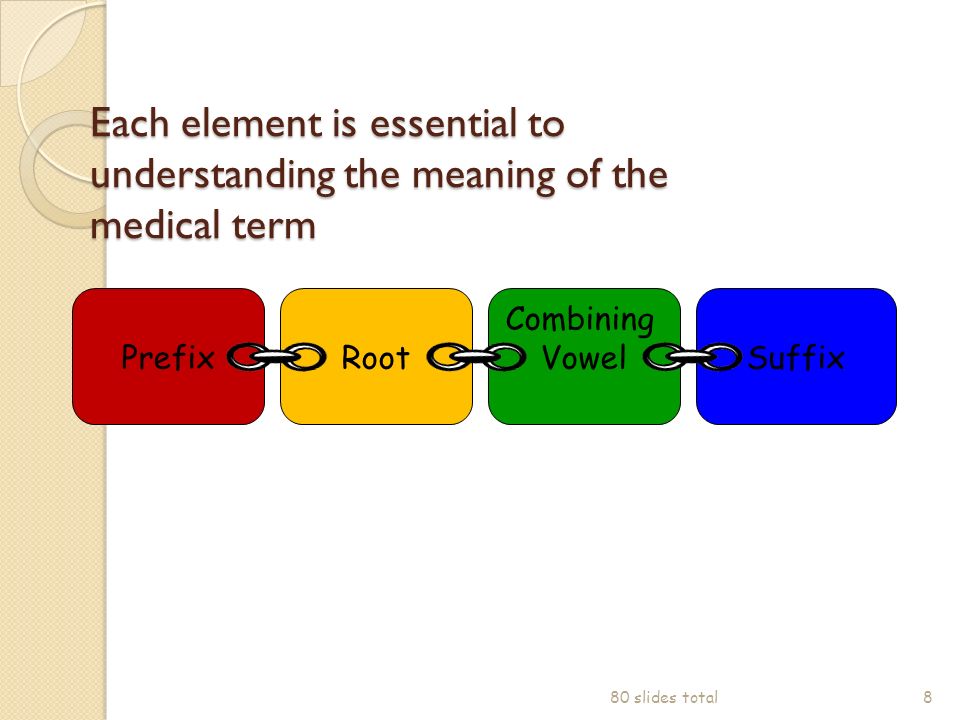 Each element is essential to understanding the meaning of the medical term

Prefix

Root

Combining Vowel

Suffix

80 slides total

8